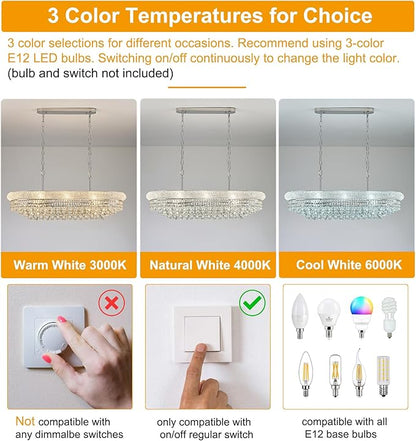 3 Color Temperatures for Choice

3 color selections for different occasions. Recommend using 3-color E12 LED bulbs. Switching on/off continuously to change the light color. (bulb and switch not included)

Warm White 3000K

Natural White 4000K

Cool White 6000K

Not compatible with any dimmalbe switches

only compatible with on/off regular switch

compatible with all E12 base bulbs